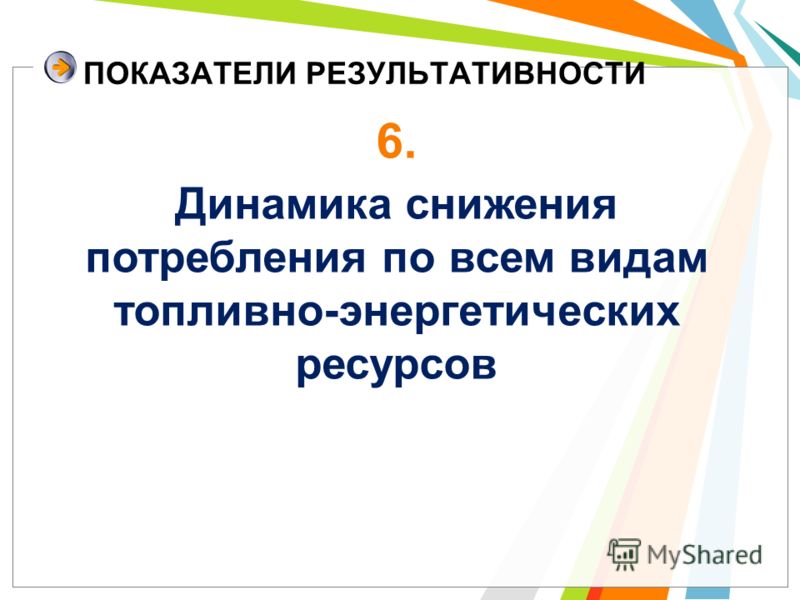 ПОКАЗАТЕЛИ РЕЗУЛЬТАТИВНОСТИ

6.

Динамика снижения потребления по всем видам топливно-энергетических ресурсов

MyShared